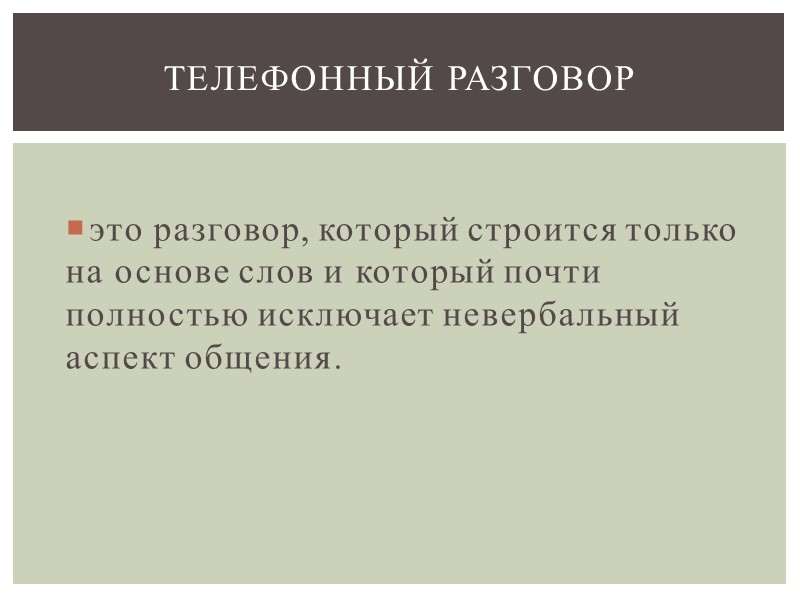 ТЕЛЕФОННЫЙ РАЗГОВОР

это разговор, который строится только на основе слов и который почти полностью исключает невербальный аспект общения.